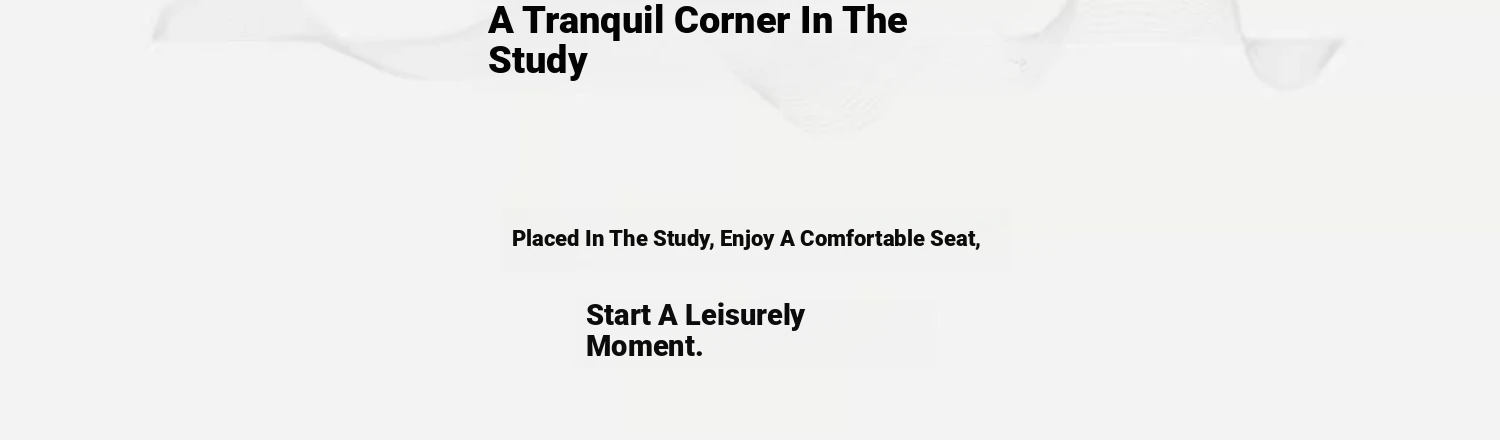 A Tranquil Corner In The Study

Placed In The Study, Enjoy A Comfortable Seat,

Start A Leisurely Moment.